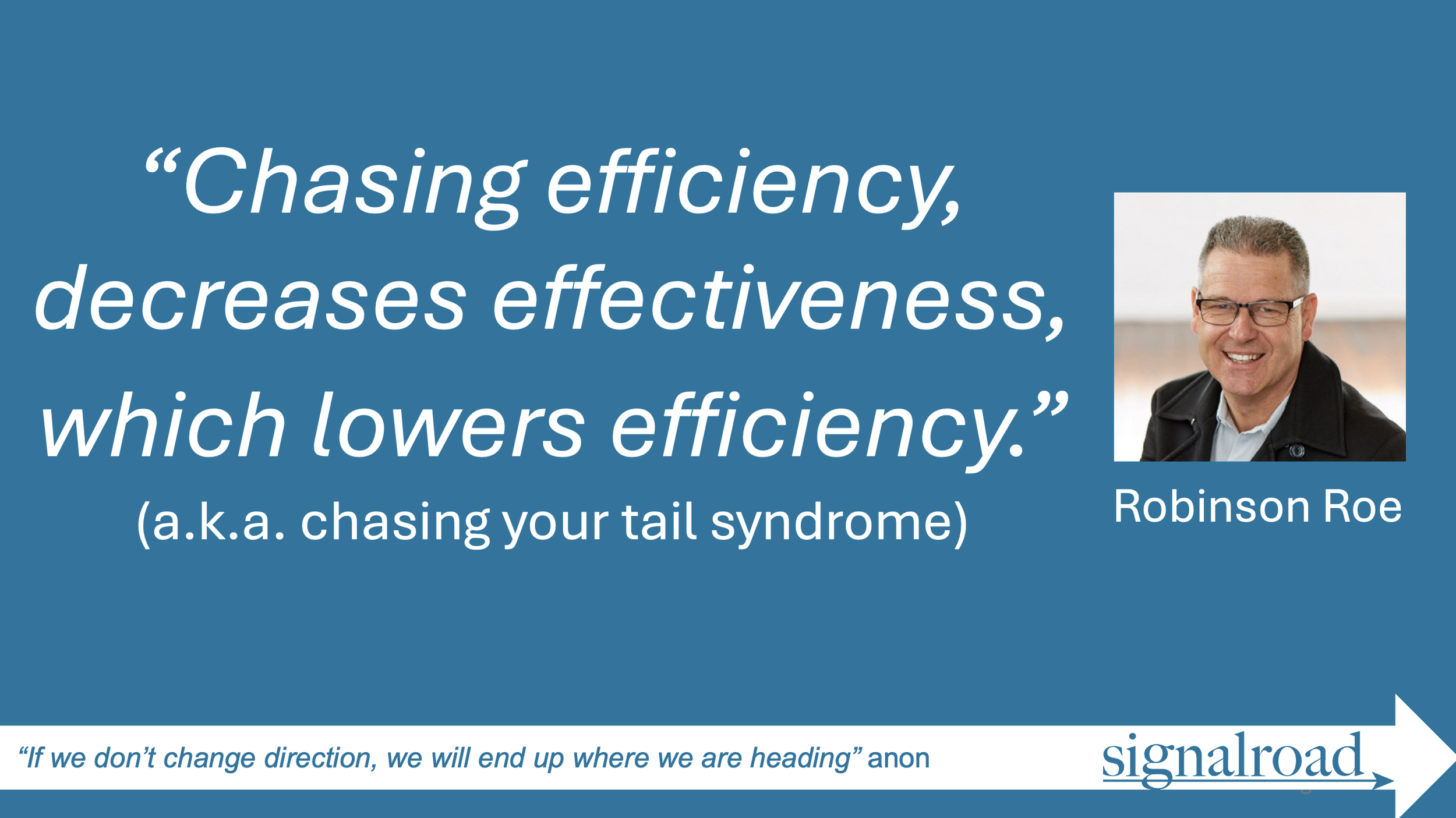 “Chasing efficiency, decreases effectiveness, which lowers efficiency.”

(a.k.a. chasing your tail syndrome)

Robinson Roe

“If we don’t change direction, we will end up where we are heading” anon

signalroad